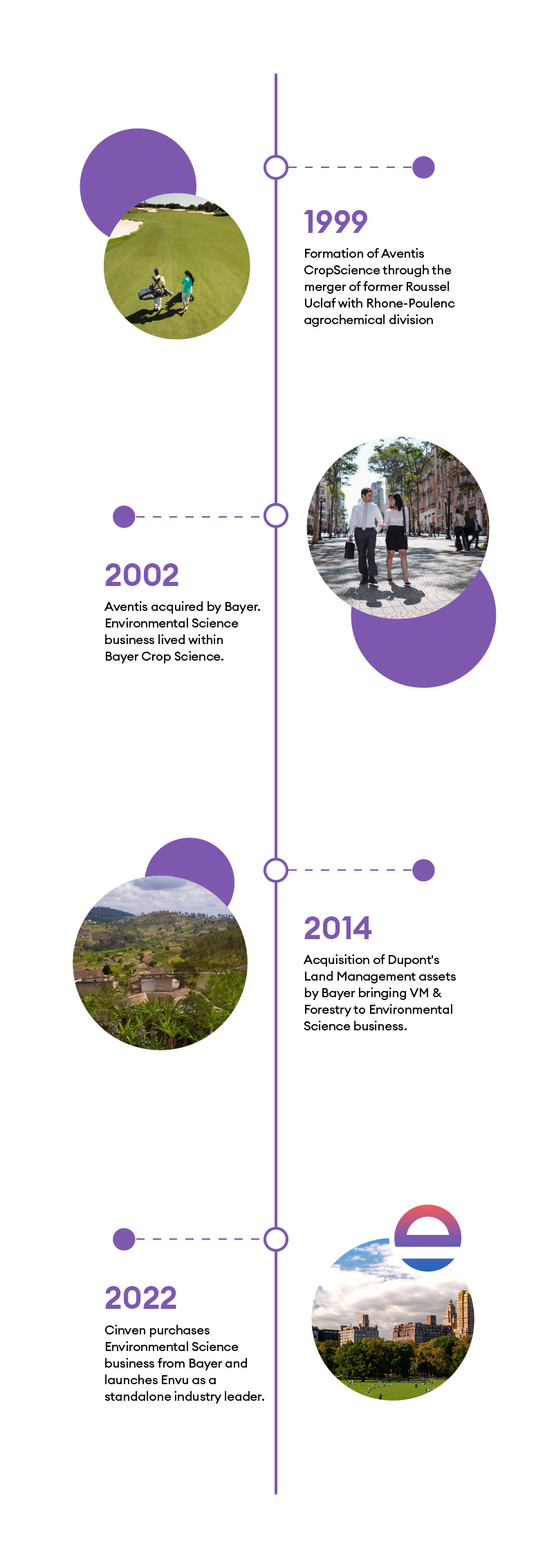 1999

Formation of Aventis CropScience through the merger of former Roussel Uclaf with Rhone-Poulenc agrochemical division

2002

Aventis acquired by Bayer. Environmental Science business lived within Bayer Crop Science.

2014

Acquisition of Dupont's Land Management assets by Bayer bringing VM & Forestry to Environmental Science business.

2022

Cinven purchases Environmental Science business from Bayer and launches Envu as a standalone industry leader.